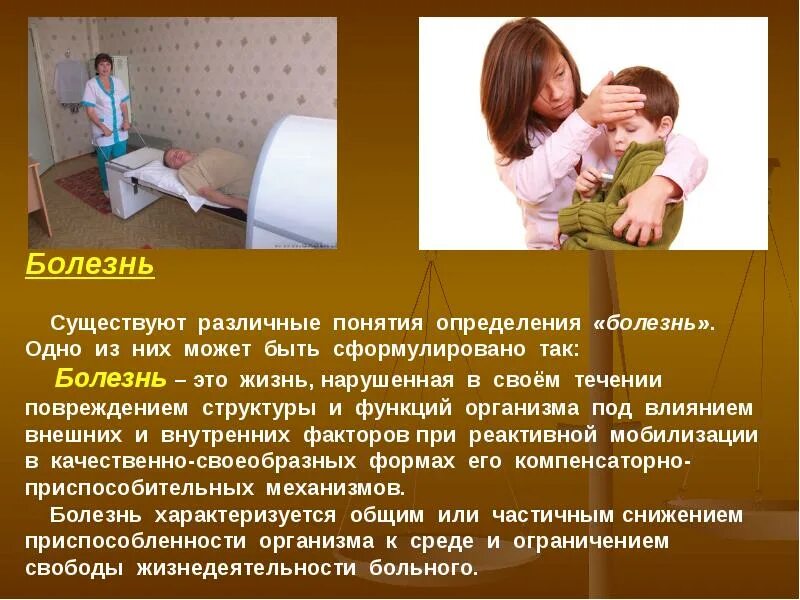 Болезнь

Существуют различные понятия определения «болезнь». Одно из них может быть сформулировано так:

Болезнь – это жизнь, нарушенная в своём течении повреждением структуры и функций организма под влиянием внешних и внутренних факторов при реактивной мобилизации в качественно-своеобразных формах его компенсаторно-приспособительных механизмов.

Болезнь характеризуется общим или частичным снижением приспособленности организма к среде и ограничением свободы жизнедеятельности больного.